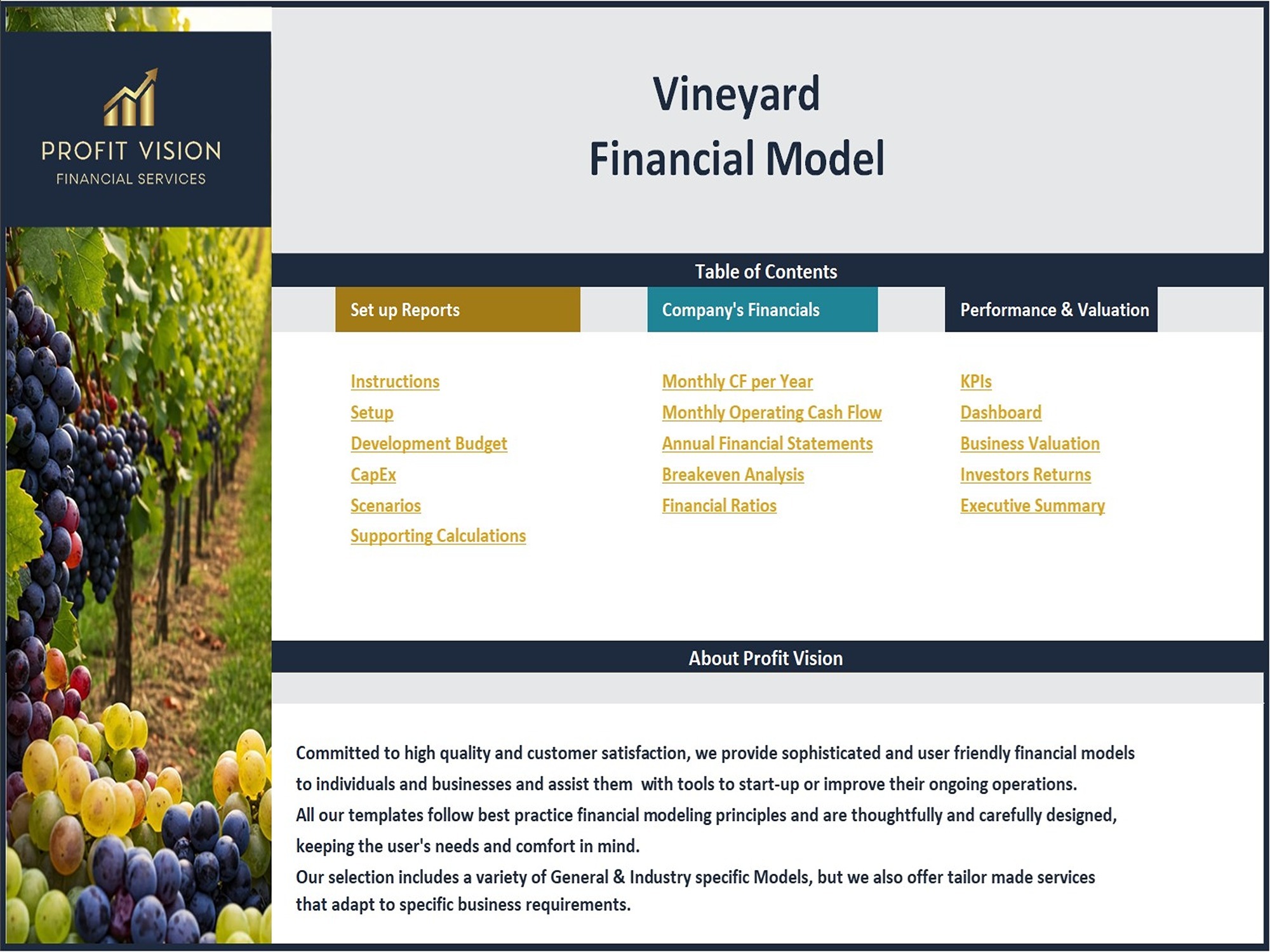 PROFIT VISION
FINANCIAL SERVICES

Vineyard
Financial Model

Table of Contents

Set up Reports

Instructions
Setup
Development Budget
CapEx
Scenarios
Supporting Calculations

Company's Financials

Monthly CF per Year
Monthly Operating Cash Flow
Annual Financial Statements
Breakeven Analysis
Financial Ratios

Performance & Valuation

KPIs
Dashboard
Business Valuation
Investors Returns
Executive Summary

About Profit Vision

Committed to high quality and customer satisfaction, we provide sophisticated and user friendly financial models to individuals and businesses and assist them with tools to start-up or improve their ongoing operations.
All our templates follow best practice financial modeling principles and are thoughtfully and carefully designed, keeping the user's needs and comfort in mind.
Our selection includes a variety of General & Industry specific Models, but we also offer tailor made services that adapt to specific business requirements.